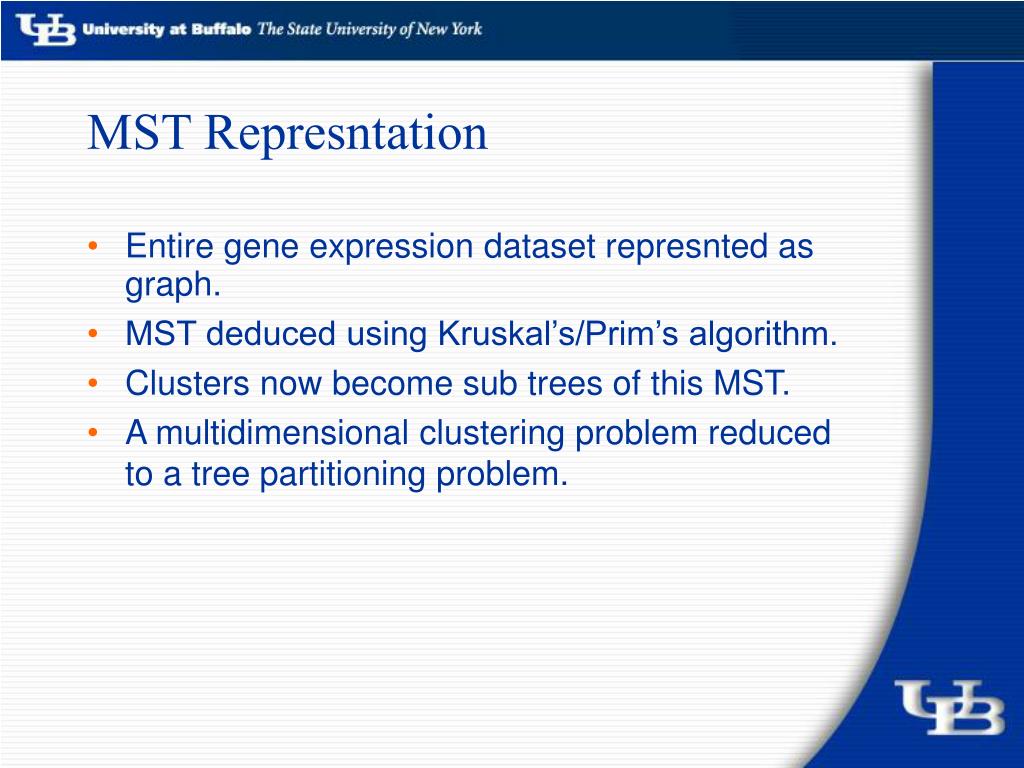 UB University at Buffalo The State University of New York

MST Represntation

• Entire gene expression dataset represnted as graph.
• MST deduced using Kruskal's/Prim's algorithm.
• Clusters now become sub trees of this MST.
• A multidimensional clustering problem reduced to a tree partitioning problem.

UB